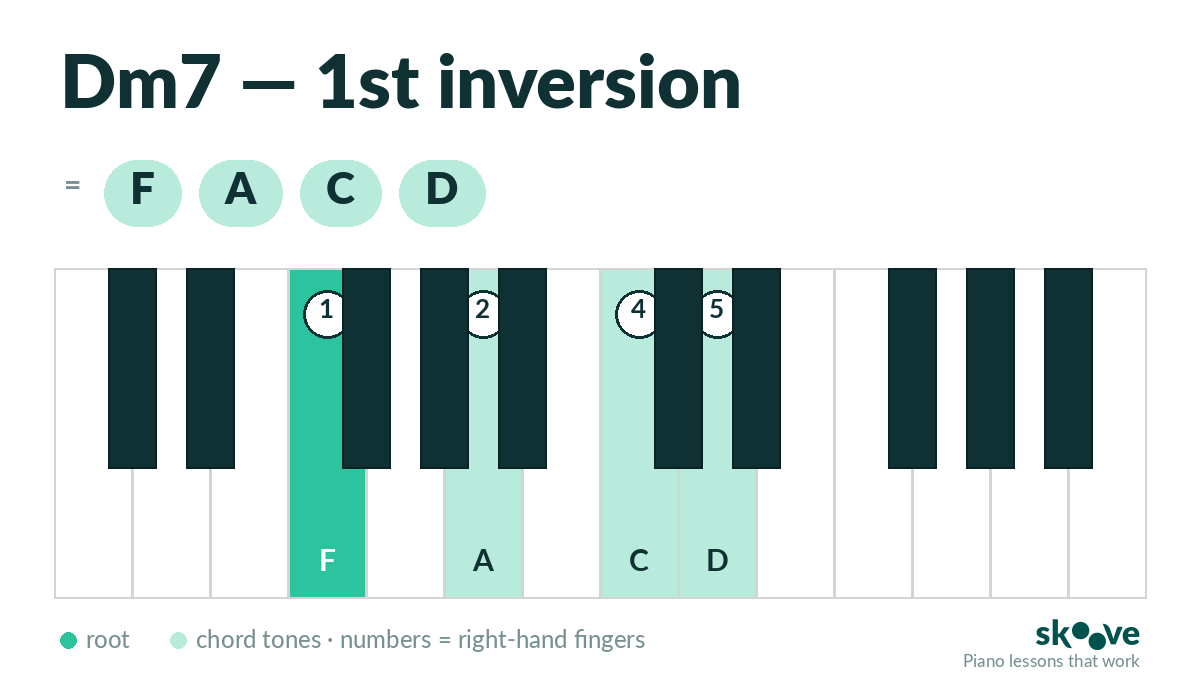 Dm7 — 1st inversion

= F A C D

1 2 4 5

F A C D

root chord tones · numbers = right-hand fingers

skoove
Piano lessons that work